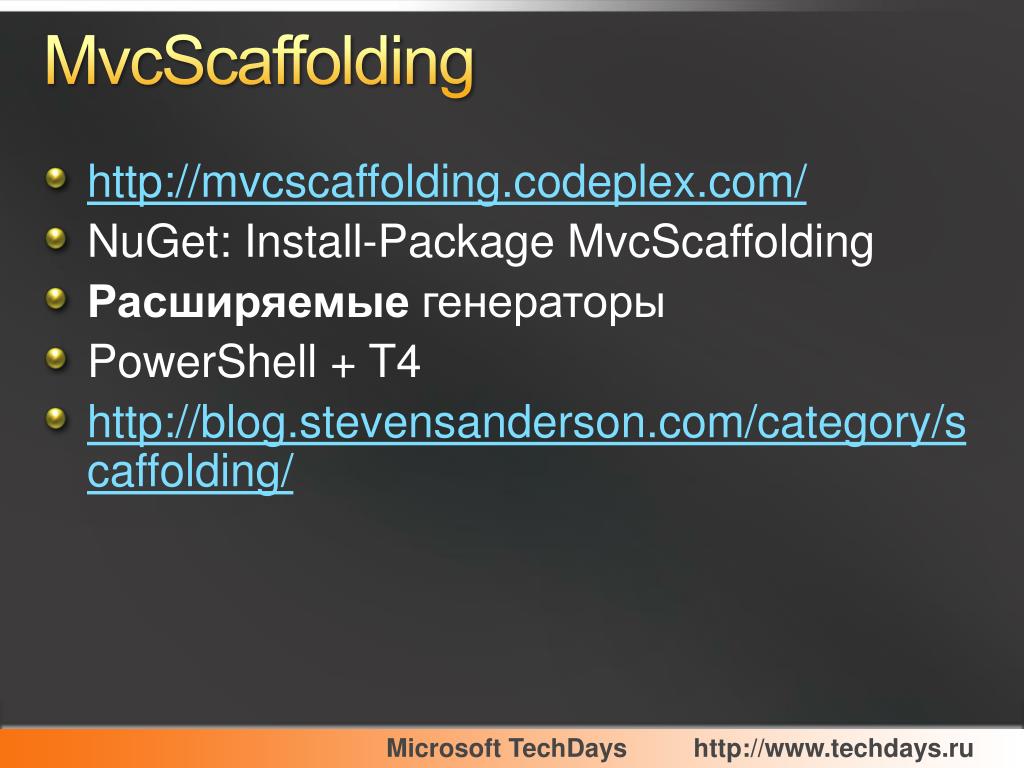 MvcScaffolding

http://mvcscaffolding.codeplex.com/

NuGet: Install-Package MvcScaffolding

Расширяемые генераторы

PowerShell + T4

http://blog.stevensanderson.com/category/scaffolding/

Microsoft TechDays http://www.techdays.ru